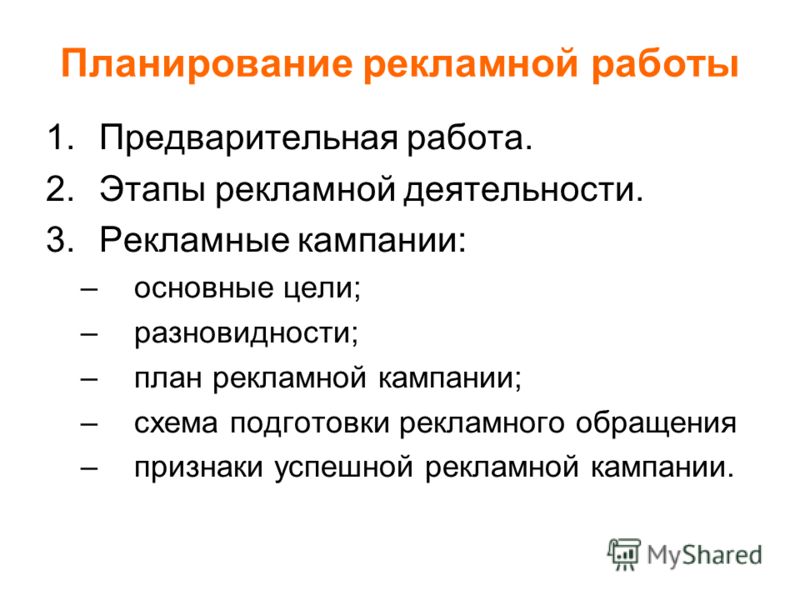 Планирование рекламной работы

1. Предварительная работа.
2. Этапы рекламной деятельности.
3. Рекламные кампании:
– основные цели;
– разновидности;
– план рекламной кампании;
– схема подготовки рекламного обращения
– признаки успешной рекламной кампании.

MyShared